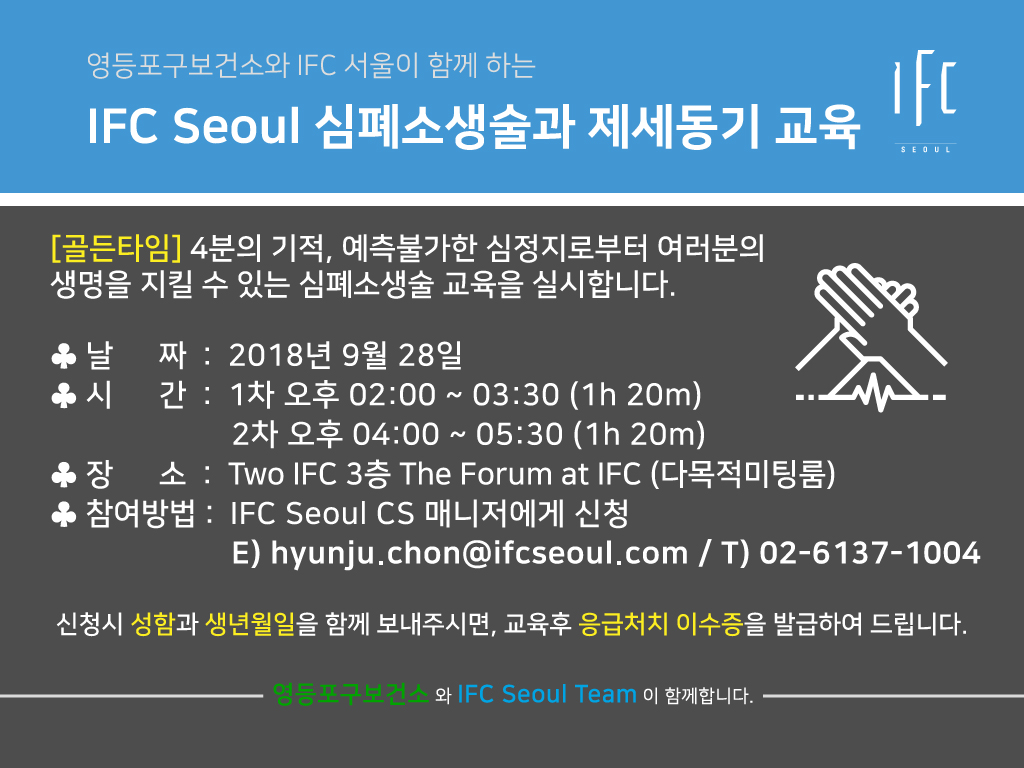 영등포구보건소와 IFC 서울이 함께 하는

IFC Seoul 심폐소생술과 제세동기 교육

IFC
SEOUL

[골든타임] 4분의 기적, 예측불가한 심정지로부터 여러분의 생명을 지킬 수 있는 심폐소생술 교육을 실시합니다.

♣ 날 짜 : 2018년 9월 28일
♣ 시 간 : 1차 오후 02:00 ~ 03:30 (1h 20m)
2차 오후 04:00 ~ 05:30 (1h 20m)
♣ 장 소 : Two IFC 3층 The Forum at IFC (다목적미팅룸)
♣ 참여방법 : IFC Seoul CS 매니저에게 신청
E) hyunju.chon@ifcseoul.com / T) 02-6137-1004

신청시 성함과 생년월일을 함께 보내주시면, 교육후 응급처치 이수증을 발급하여 드립니다.

영등포구보건소 와 IFC Seoul Team 이 함께합니다.